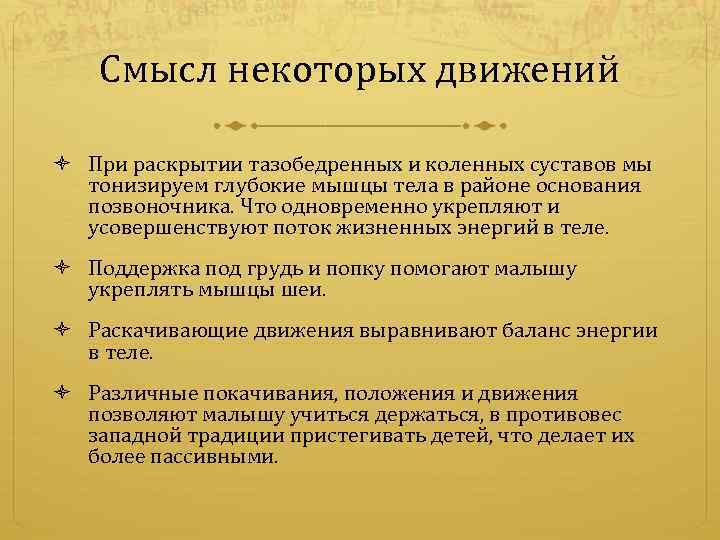 Смысл некоторых движений

При раскрытии тазобедренных и коленных суставов мы тонизируем глубокие мышцы тела в районе основания позвоночника. Что одновременно укрепляют и усовершенствуют поток жизненных энергий в теле.

Поддержка под грудь и попку помогают малышу укреплять мышцы шеи.

Раскачивающие движения выравнивают баланс энергии в теле.

Различные покачивания, положения и движения позволяют малышу учиться держаться, в противовес западной традиции пристегивать детей, что делает их более пассивными.